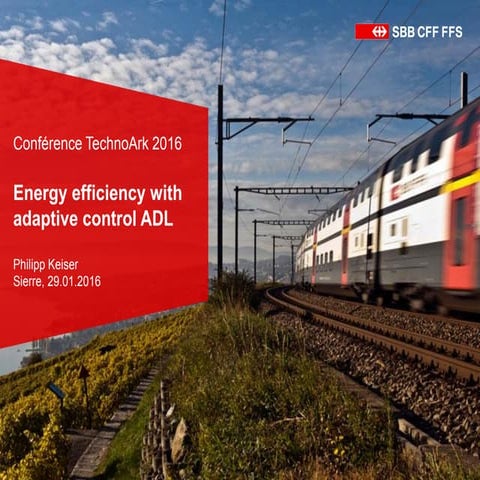 SBB CFF FFS

Conférence TechnoArk 2016

Energy efficiency with adaptive control ADL

Philipp Keiser
Sierre, 29.01.2016